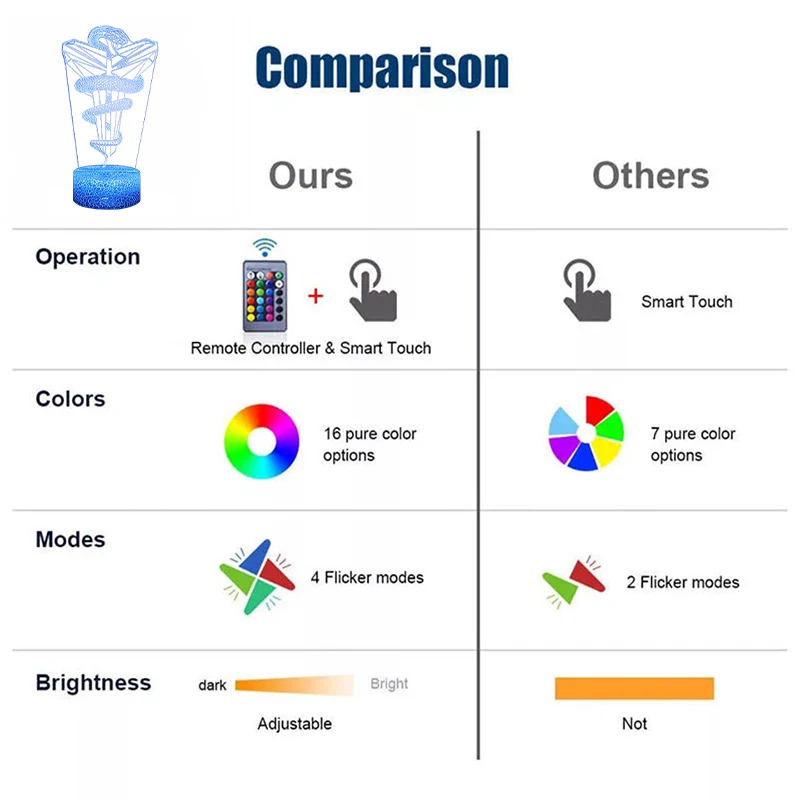 Comparison

| | Ours | Others |
|---|---|---|
| Operation | + Remote Controller & Smart Touch | Smart Touch |
| Colors | 16 pure color options | 7 pure color options |
| Modes | 4 Flicker modes | 2 Flicker modes |
| Brightness | dark Bright Adjustable | Not |